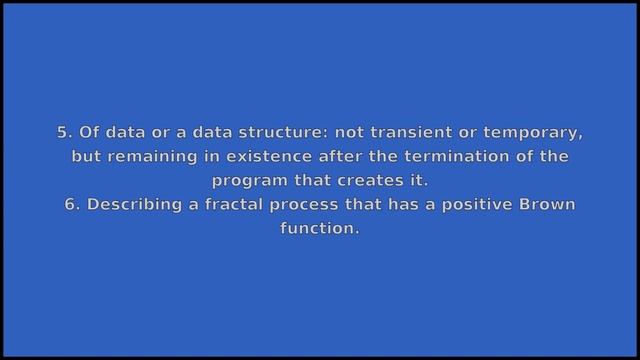 5. Of data or a data structure: not transient or temporary, but remaining in existence after the termination of the program that creates it.
6. Describing a fractal process that has a positive Brown function.